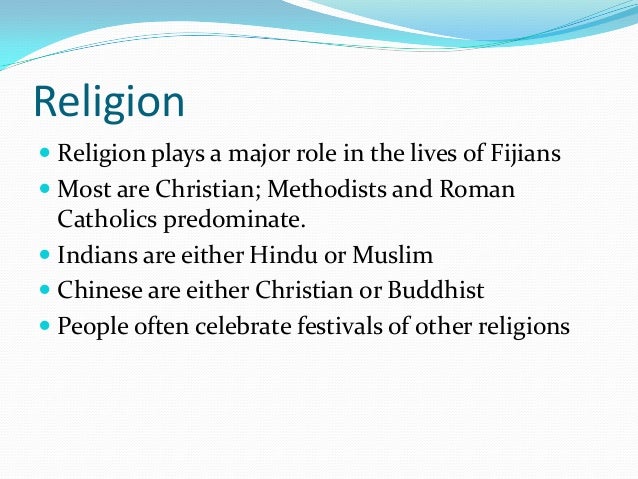 Religion

- Religion plays a major role in the lives of Fijians
- Most are Christian; Methodists and Roman Catholics predominate.
- Indians are either Hindu or Muslim
- Chinese are either Christian or Buddhist
- People often celebrate festivals of other religions